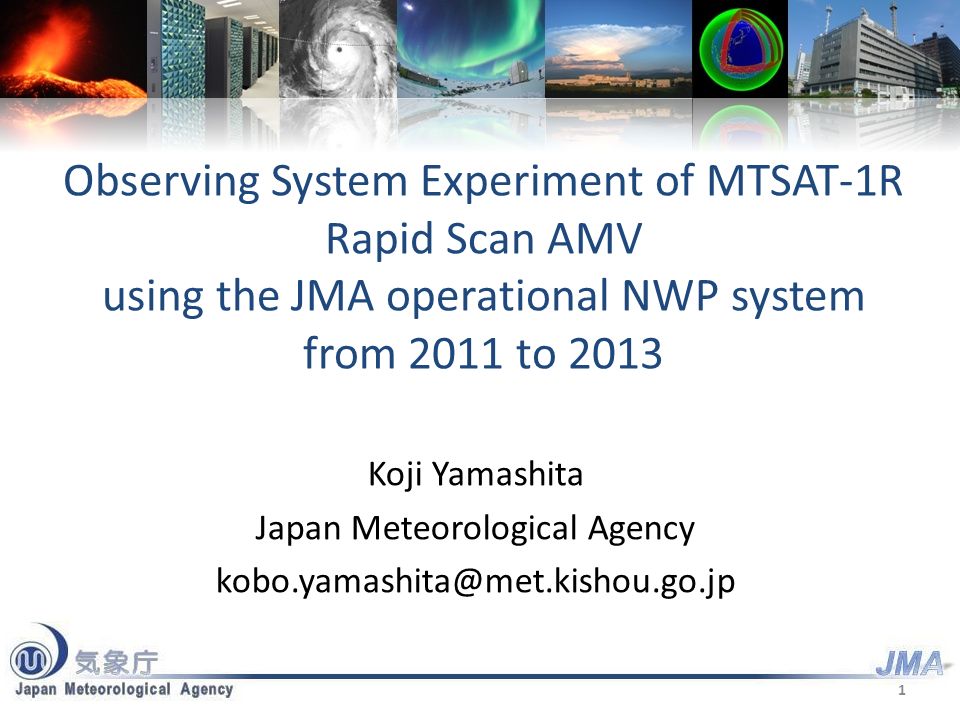 Observing System Experiment of MTSAT-1R Rapid Scan AMV
using the JMA operational NWP system from 2011 to 2013

Koji Yamashita
Japan Meteorological Agency
kobo.yamashita@met.kishou.go.jp

気象庁
Japan Meteorological Agency

JMA

1